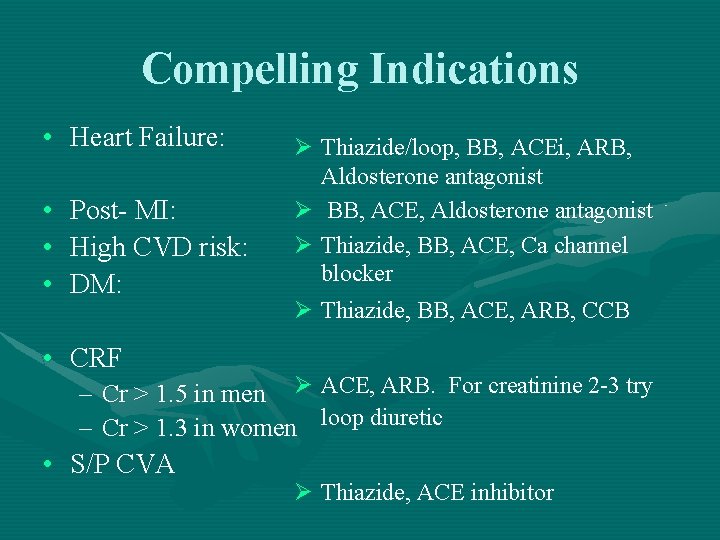 Compelling Indications

• Heart Failure:
• Post- MI:
• High CVD risk:
• DM:
• CRF
– Cr > 1.5 in men
– Cr > 1.3 in women
• S/P CVA

➢ Thiazide/loop, BB, ACEi, ARB, Aldosterone antagonist
➢ BB, ACE, Aldosterone antagonist
➢ Thiazide, BB, ACE, Ca channel blocker
➢ Thiazide, BB, ACE, ARB, CCB
➢ ACE, ARB. For creatinine 2-3 try loop diuretic
➢ Thiazide, ACE inhibitor